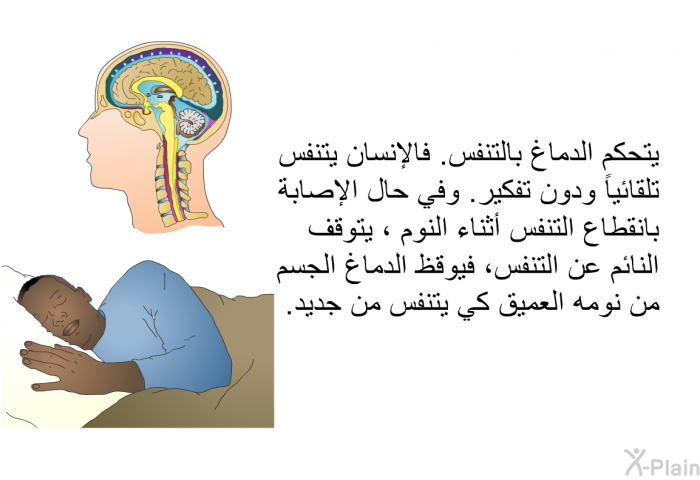 يتحكم الدماغ بالتنفس. فالإنسان يتنفس تلقائياً ودون تفكير. وفي حال الإصابة بانقطاع التنفس أثناء النوم ، يتوقف النائم عن التنفس، فيوقظ الدماغ الجسم من نومه العميق كي يتنفس من جديد.

X-Plain